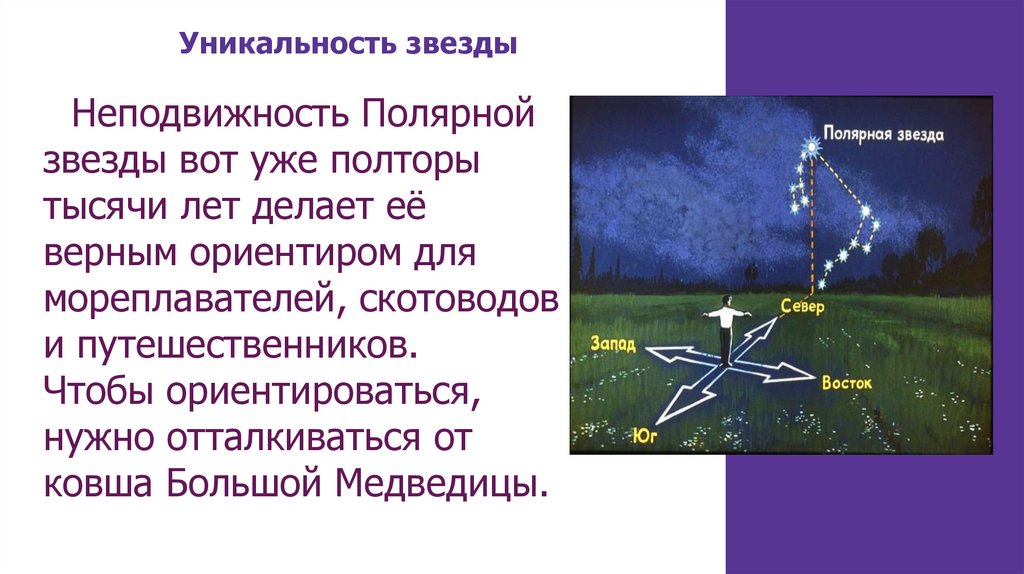 Уникальность звезды

Неподвижность Полярной звезды вот уже полторы тысячи лет делает её верным ориентиром для мореплавателей, скотоводов и путешественников. Чтобы ориентироваться, нужно отталкиваться от ковша Большой Медведицы.

Полярная звезда

Север

Запад

Восток

Юг